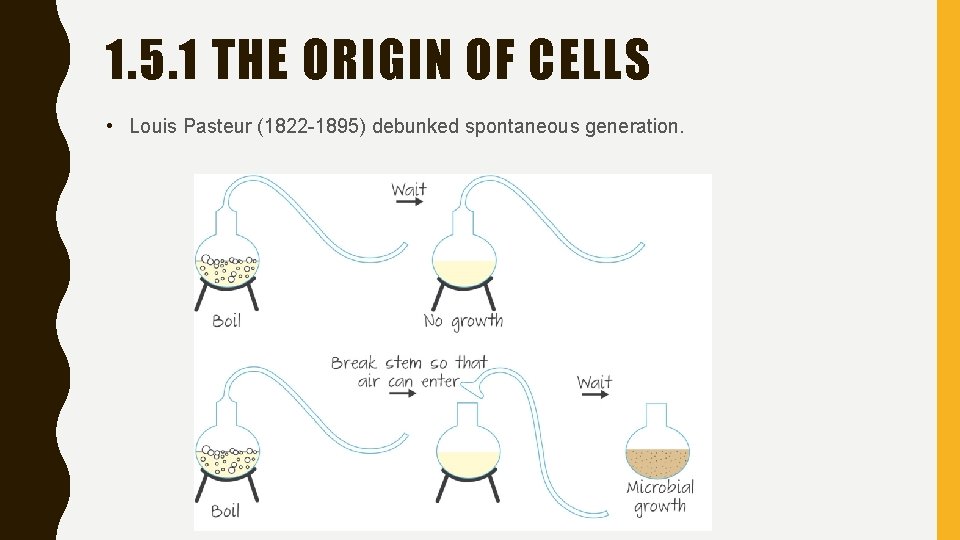 1.5.1 THE ORIGIN OF CELLS

• Louis Pasteur (1822-1895) debunked spontaneous generation.

Wait

Boil

No growth

Break stem so that air can enter

Wait

Boil

Microbial growth